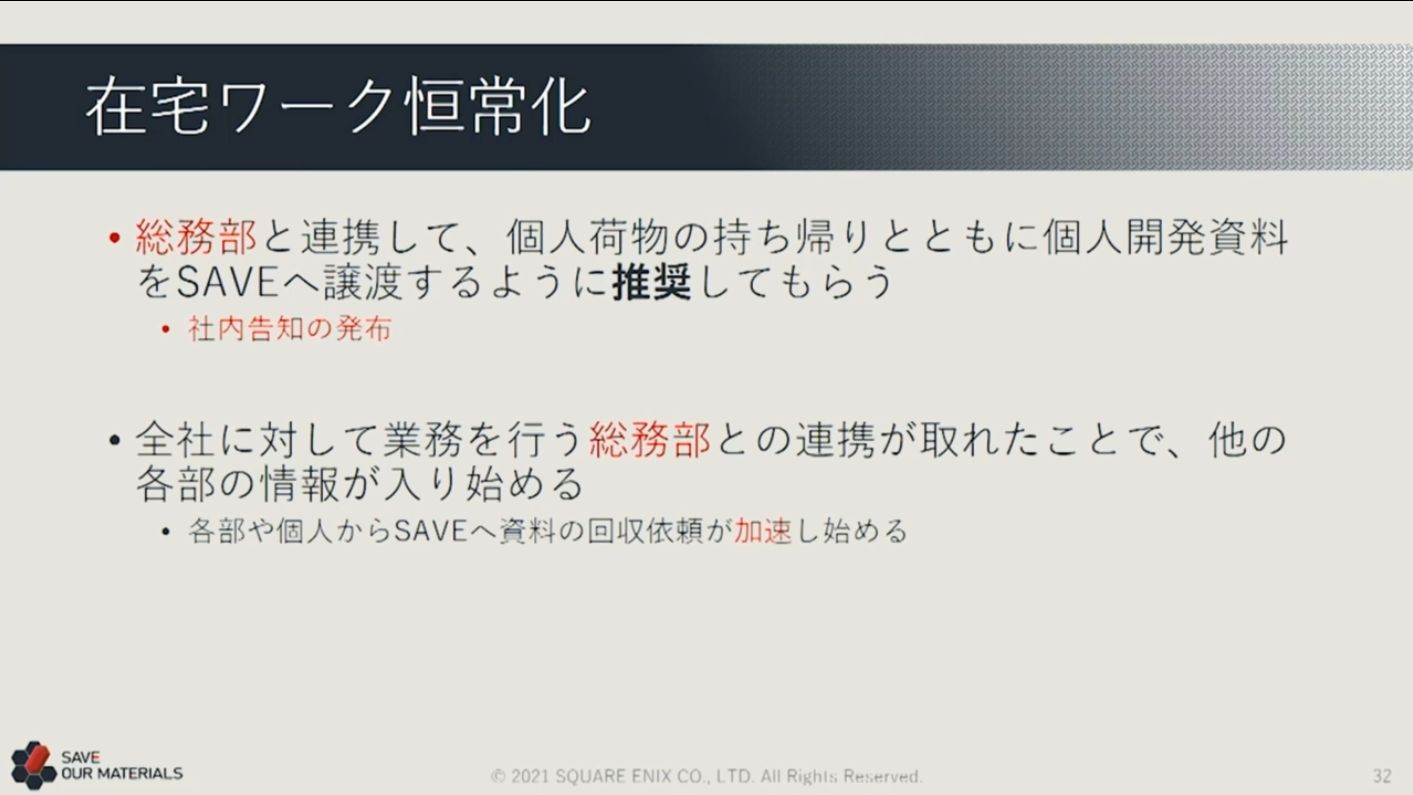 在宅ワーク恒常化

• 総務部と連携して、個人荷物の持ち帰りとともに個人開発資料をSAVEへ譲渡するように推奨してもらう
  • 社内告知の発布

• 全社に対して業務を行う総務部との連携が取れたことで、他の各部の情報が入り始める
  • 各部や個人からSAVEへ資料の回収依頼が加速し始める

SAVE OUR MATERIALS

© 2021 SQUARE ENIX CO., LTD. All Rights Reserved.

32